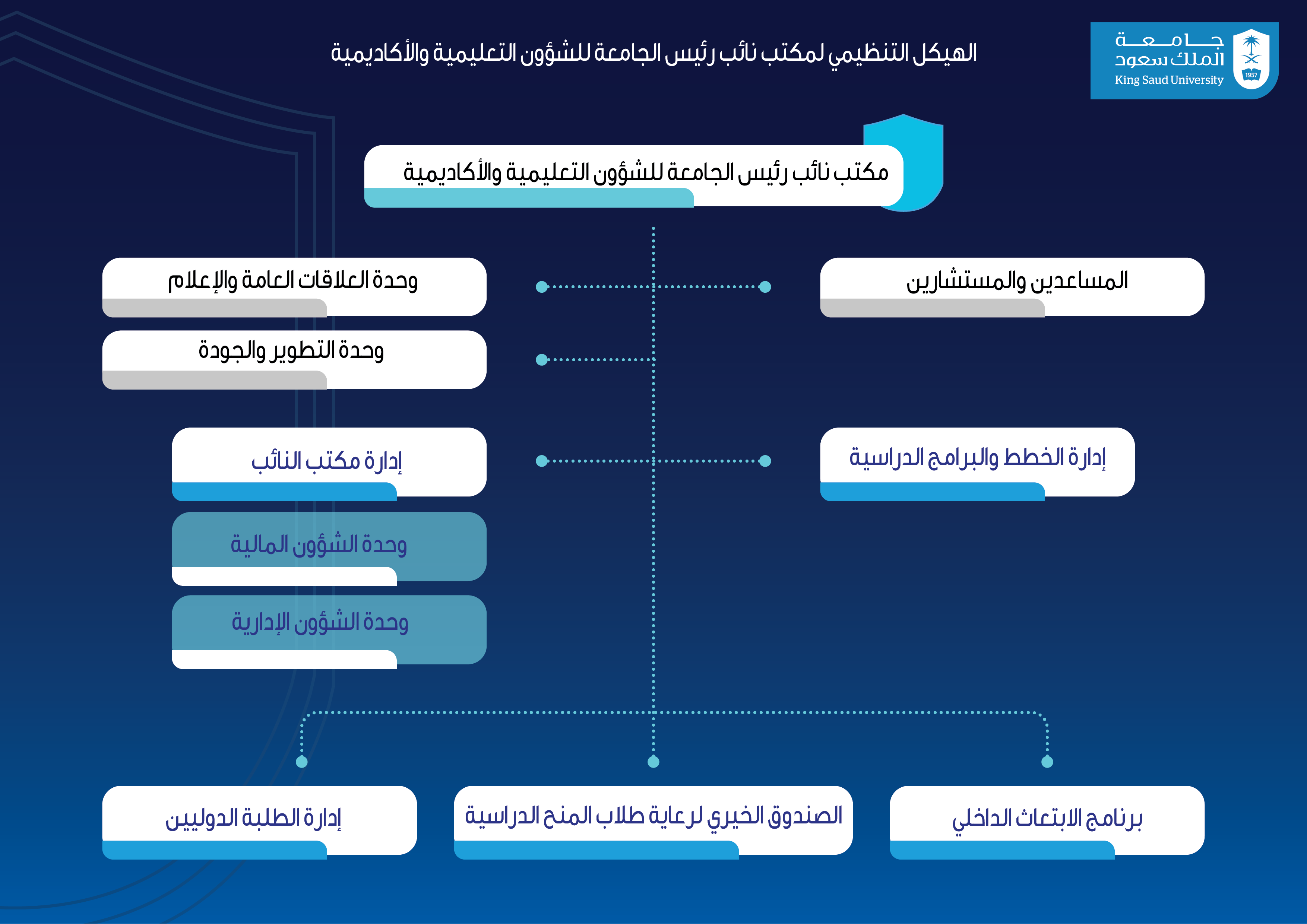 جامعة الملك سعود
King Saud University
1957

الهيكل التنظيمي لمكتب نائب رئيس الجامعة للشؤون التعليمية والأكاديمية

مكتب نائب رئيس الجامعة للشؤون التعليمية والأكاديمية

المساعدين والمستشارين

وحدة العلاقات العامة والإعلام

وحدة التطوير والجودة

إدارة الخطط والبرامج الدراسية

إدارة مكتب النائب

وحدة الشؤون المالية

وحدة الشؤون الإدارية

برنامج الابتعاث الداخلي

الصندوق الخيري لرعاية طلاب المنح الدراسية

إدارة الطلبة الدوليين